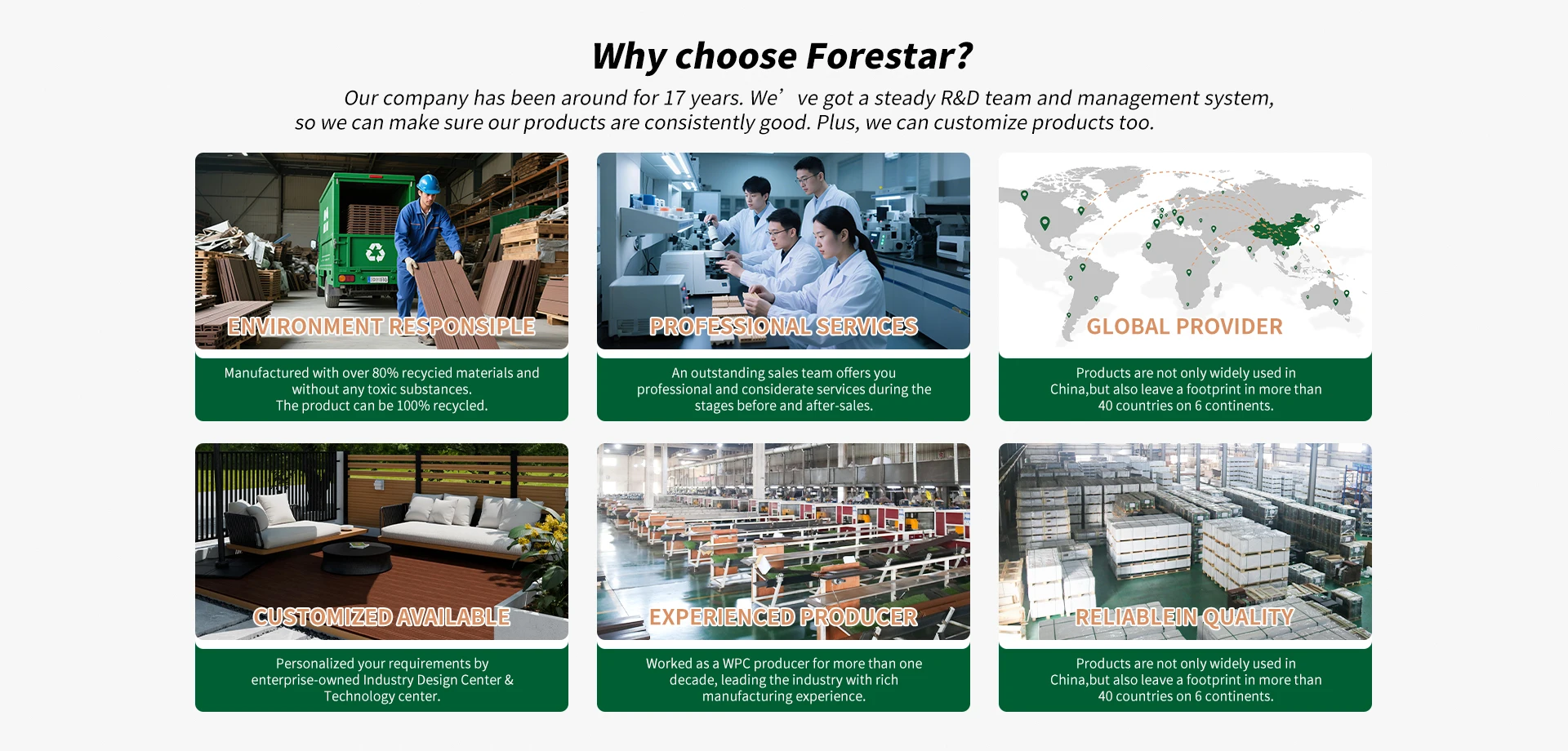 Why choose Forestar?

Our company has been around for 17 years. We’ ve got a steady R&D team and management system, so we can make sure our products are consistently good. Plus, we can customize products too.

ENVIRONMENT RESPONSIPLE

Manufactured with over 80% recycied materials and without any toxic substances.
The product can be 100% recycled.

PROFESSIONAL SERVICES

An outstanding sales team offers you professional and considerate services during the stages before and after-sales.

GLOBAL PROVIDER

Products are not only widely used in China,but also leave a footprint in more than 40 countries on 6 continents.

CUSTOMIZED AVAILABLE

Personalized your requirements by enterprise-owned Industry Design Center & Technology center.

EXPERIENCED PRODUCER

Worked as a WPC producer for more than one decade, leading the industry with rich manufacturing experience.

RELIABLEIN QUALITY

Products are not only widely used in China,but also leave a footprint in more than 40 countries on 6 continents.